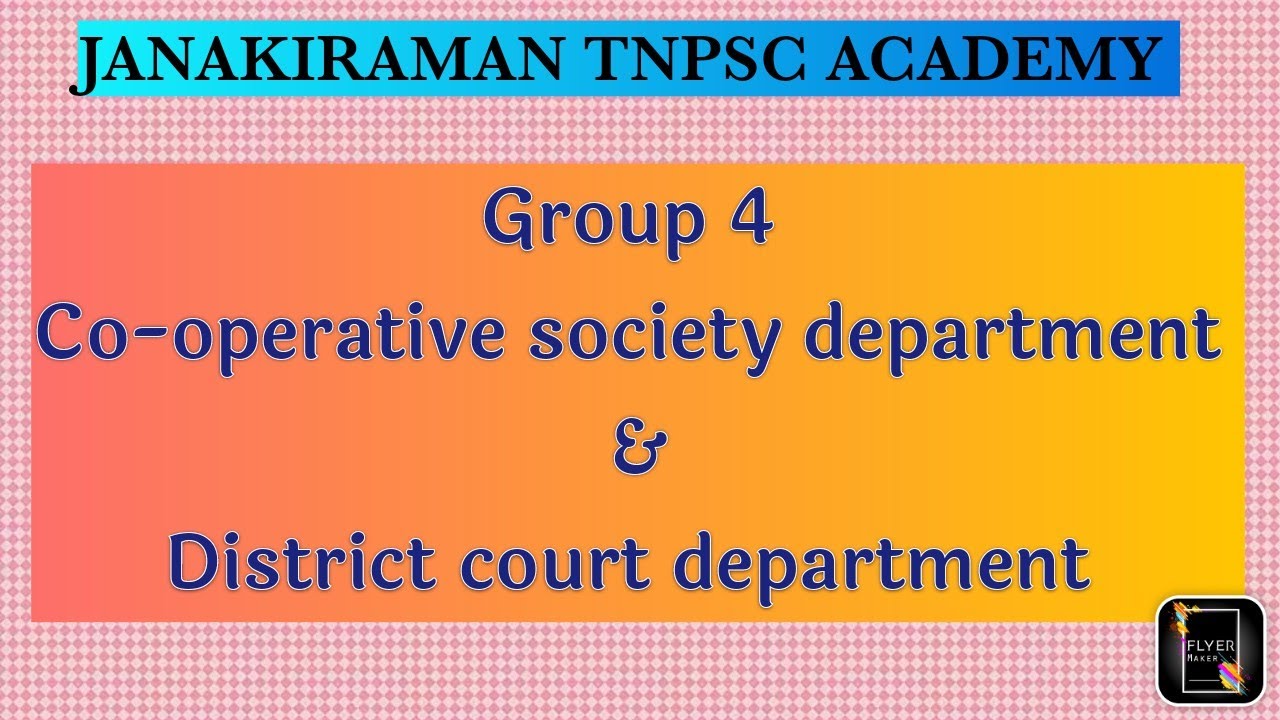 JANAKIRAMAN TNPSC ACADEMY

Group 4
Co-operative society department
&
District court department

FLYER
MAKER